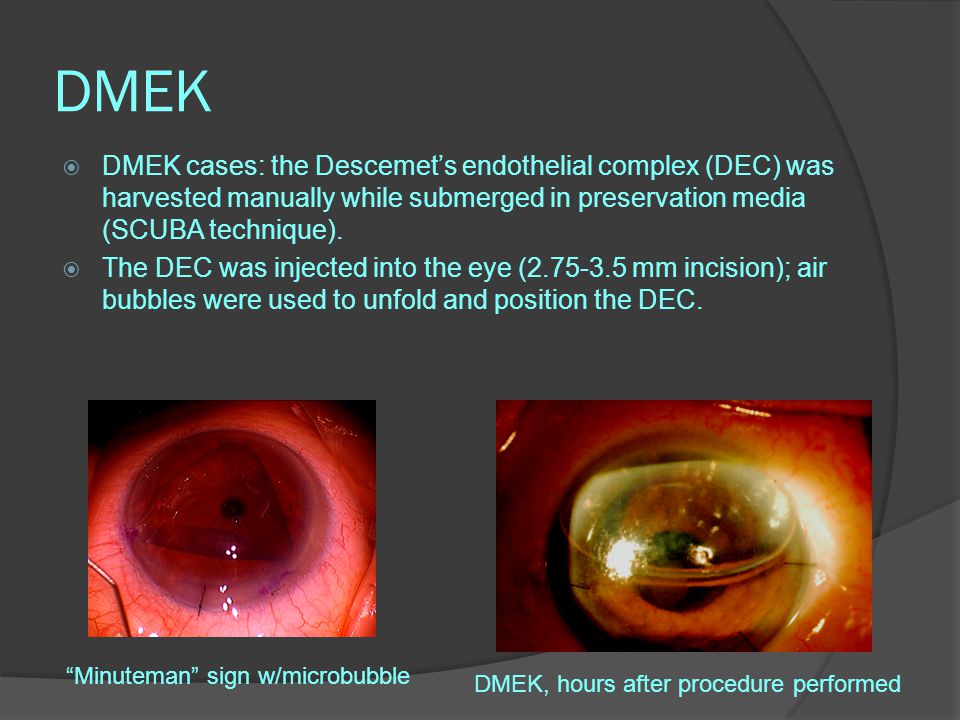 DMEK

DMEK cases: the Descemet's endothelial complex (DEC) was harvested manually while submerged in preservation media (SCUBA technique).

The DEC was injected into the eye (2.75-3.5 mm incision); air bubbles were used to unfold and position the DEC.

"Minuteman" sign w/microbubble

DMEK, hours after procedure performed